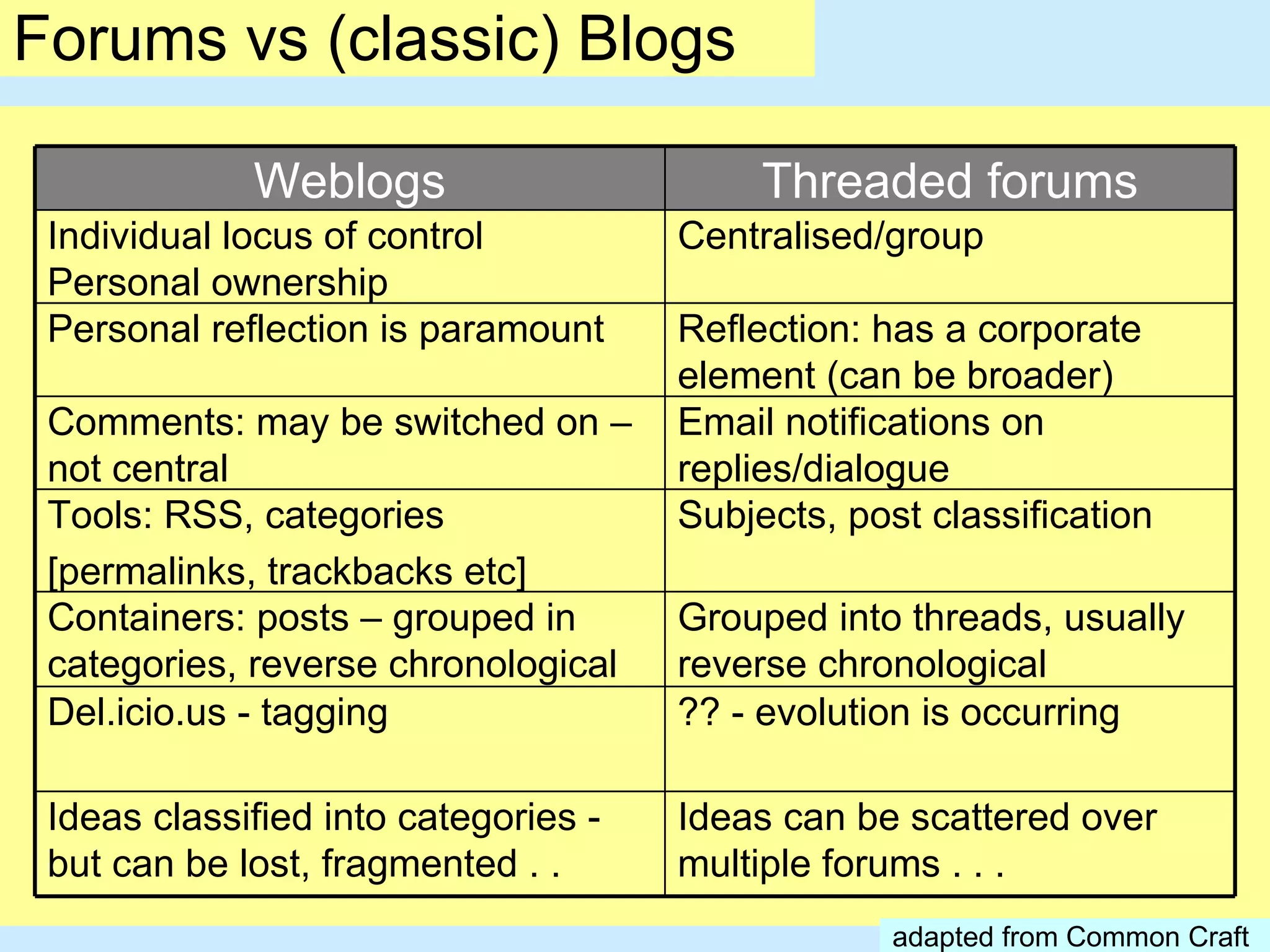 Forums vs (classic) Blogs

| Weblogs | Threaded forums |
|---|---|
| Individual locus of control Personal ownership | Centralised/group |
| Personal reflection is paramount | Reflection: has a corporate element (can be broader) |
| Comments: may be switched on – not central | Email notifications on replies/dialogue |
| Tools: RSS, categories [permalinks, trackbacks etc] | Subjects, post classification |
| Containers: posts – grouped in categories, reverse chronological | Grouped into threads, usually reverse chronological |
| Del.icio.us - tagging | ?? - evolution is occurring |
| Ideas classified into categories - but can be lost, fragmented . . | Ideas can be scattered over multiple forums . . . |

adapted from Common Craft